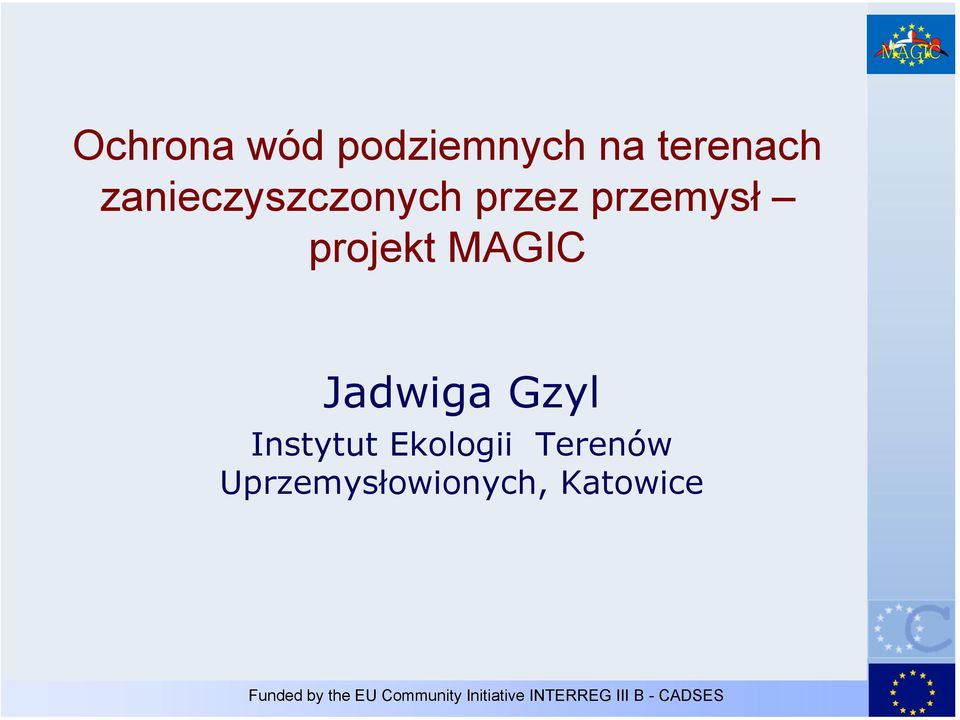 MAGIC

Ochrona wód podziemnych na terenach zanieczyszczonych przez przemysł – projekt MAGIC

Jadwiga Gzyl

Instytut Ekologii Terenów Uprzemysłowionych, Katowice

Funded by the EU Community Initiative INTERREG III B - CADSES